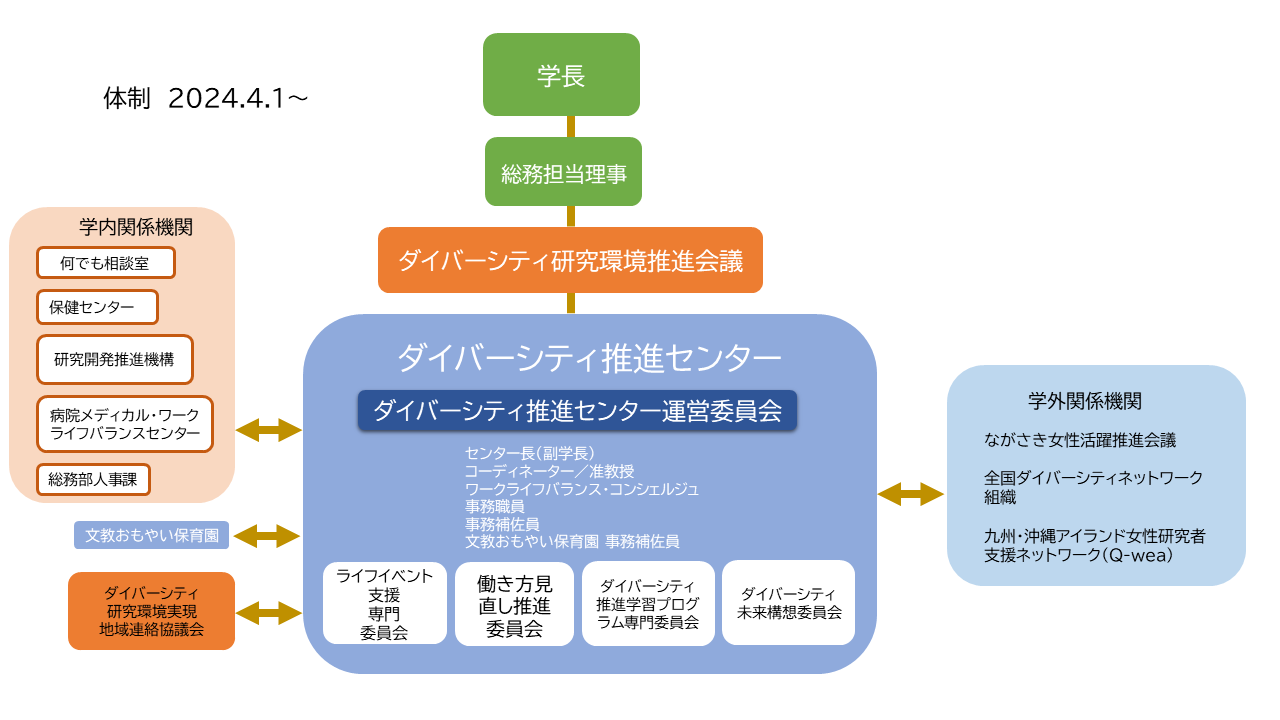 体制 2024.4.1～

学長

総務担当理事

ダイバーシティ研究環境推進会議

学内関係機関
何でも相談室
保健センター
研究開発推進機構
病院メディカル・ワークライフバランスセンター
総務部人事課

文教おもやい保育園

ダイバーシティ研究環境実現地域連絡協議会

ダイバーシティ推進センター
ダイバーシティ推進センター運営委員会
センター長（副学長）
コーディネーター／准教授
ワークライフバランス・コンシェルジュ
事務職員
事務補佐員
文教おもやい保育園 事務補佐員

ライフイベント支援専門委員会
働き方見直し推進委員会
ダイバーシティ推進学習プログラム専門委員会
ダイバーシティ未来構想委員会

学外関係機関
ながさき女性活躍推進会議
全国ダイバーシティネットワーク組織
九州・沖縄アイランド女性研究者支援ネットワーク（Q-wea）